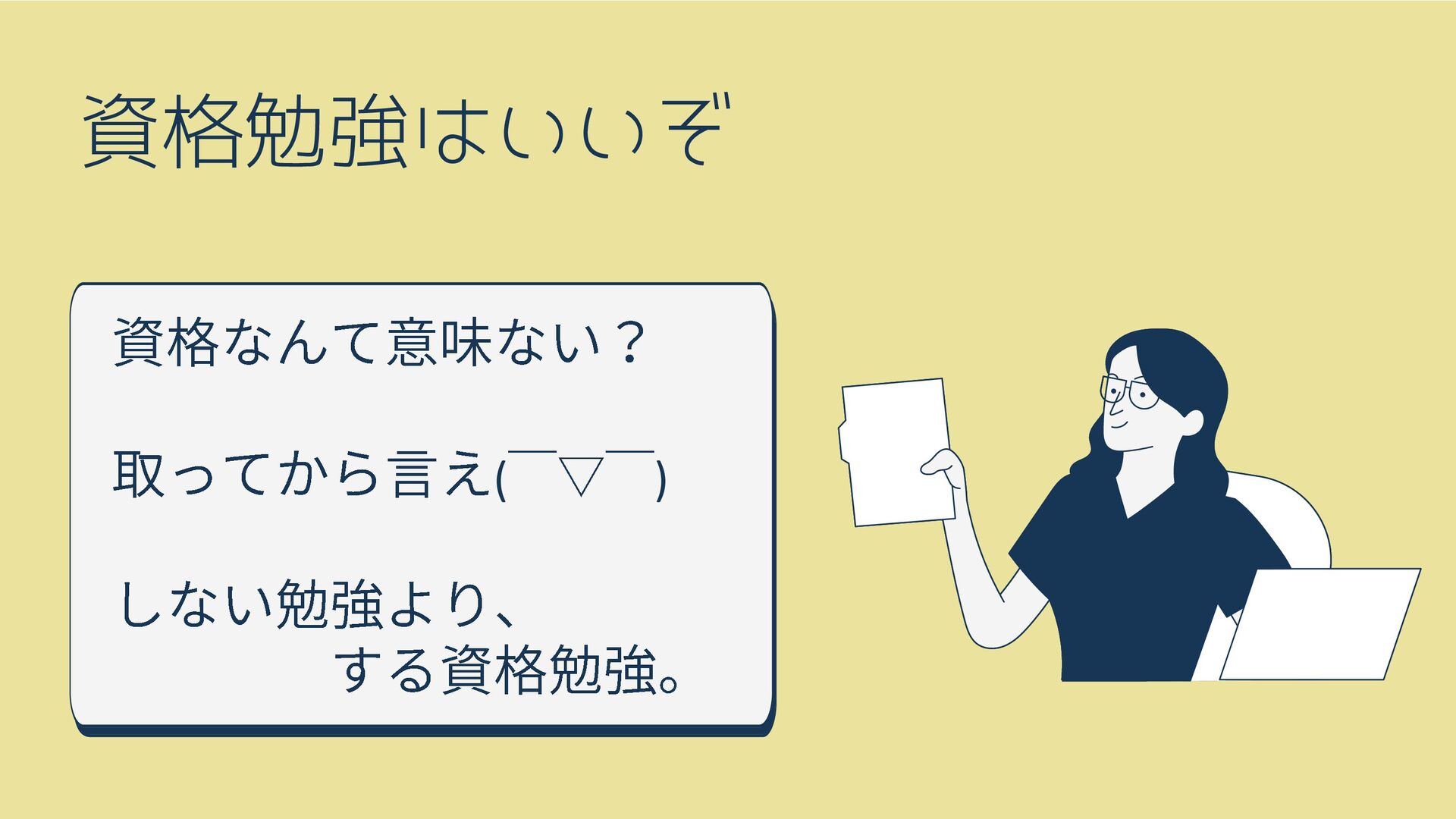 資格勉強はいいぞ

資格なんて意味ない？

取ってから言え(￣▽￣)

しない勉強より、
する資格勉強。